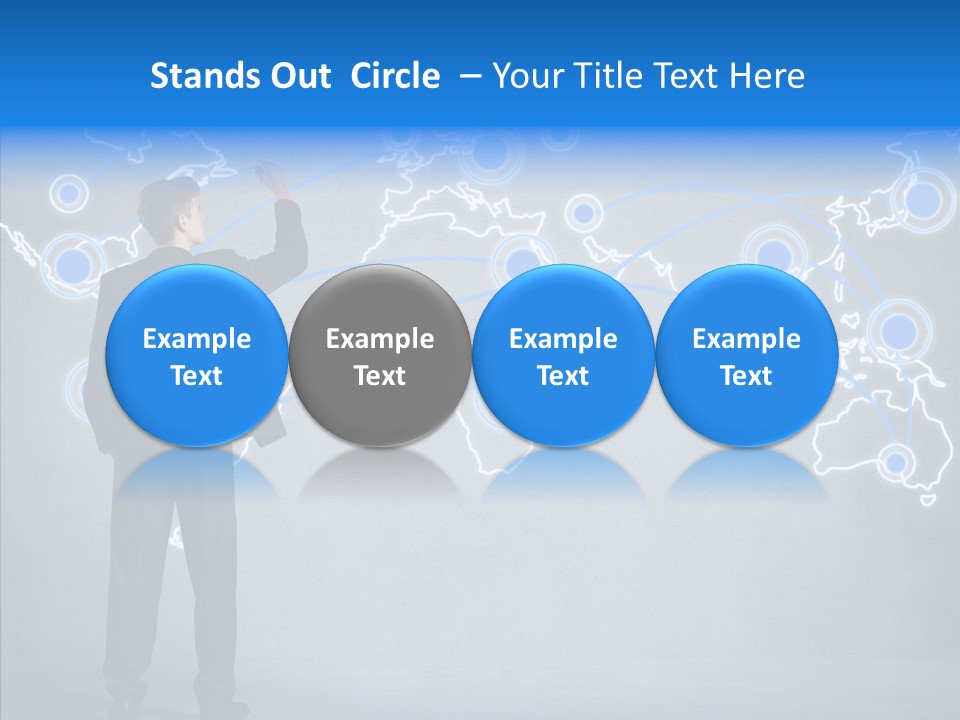 Stands Out Circle – Your Title Text Here

Example Text

Example Text

Example Text

Example Text